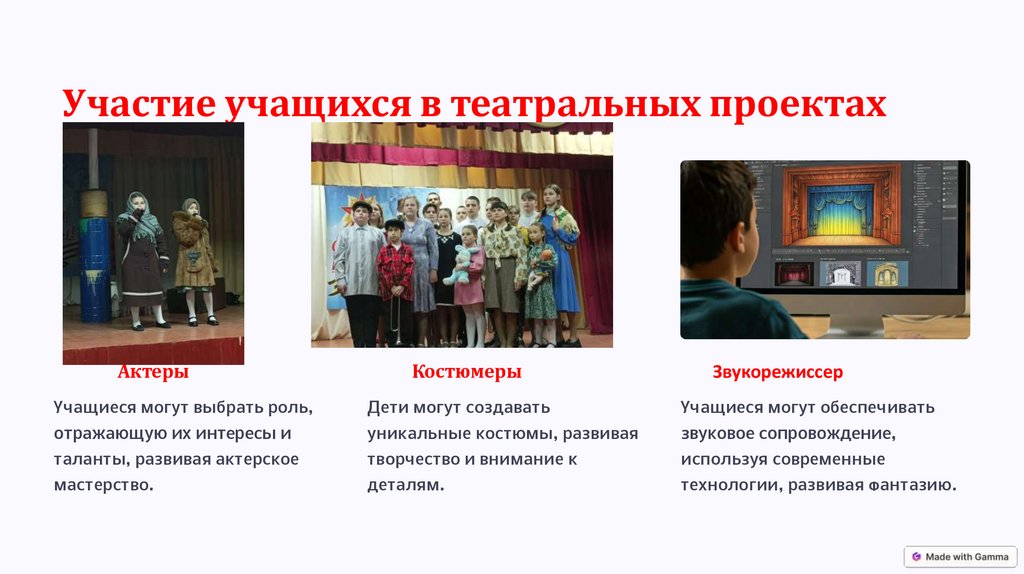 Участие учащихся в театральных проектах

Актеры

Учащиеся могут выбрать роль, отражающую их интересы и таланты, развивая актерское мастерство.

Костюмеры

Дети могут создавать уникальные костюмы, развивая творчество и внимание к деталям.

Звукорежиссер

Учащиеся могут обеспечивать звуковое сопровождение, используя современные технологии, развивая фантазию.

Made with Gamma